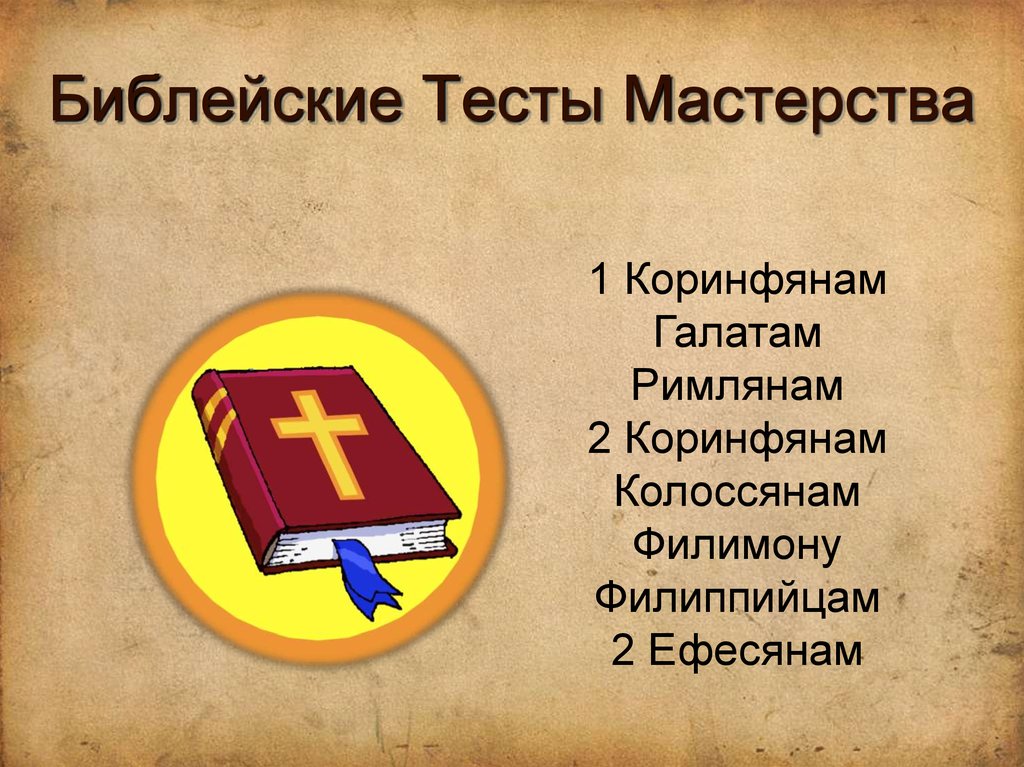 Библейские Тесты Мастерства

1 Коринфянам
Галатам
Римлянам
2 Коринфянам
Колоссянам
Филимону
Филиппийцам
2 Ефесянам